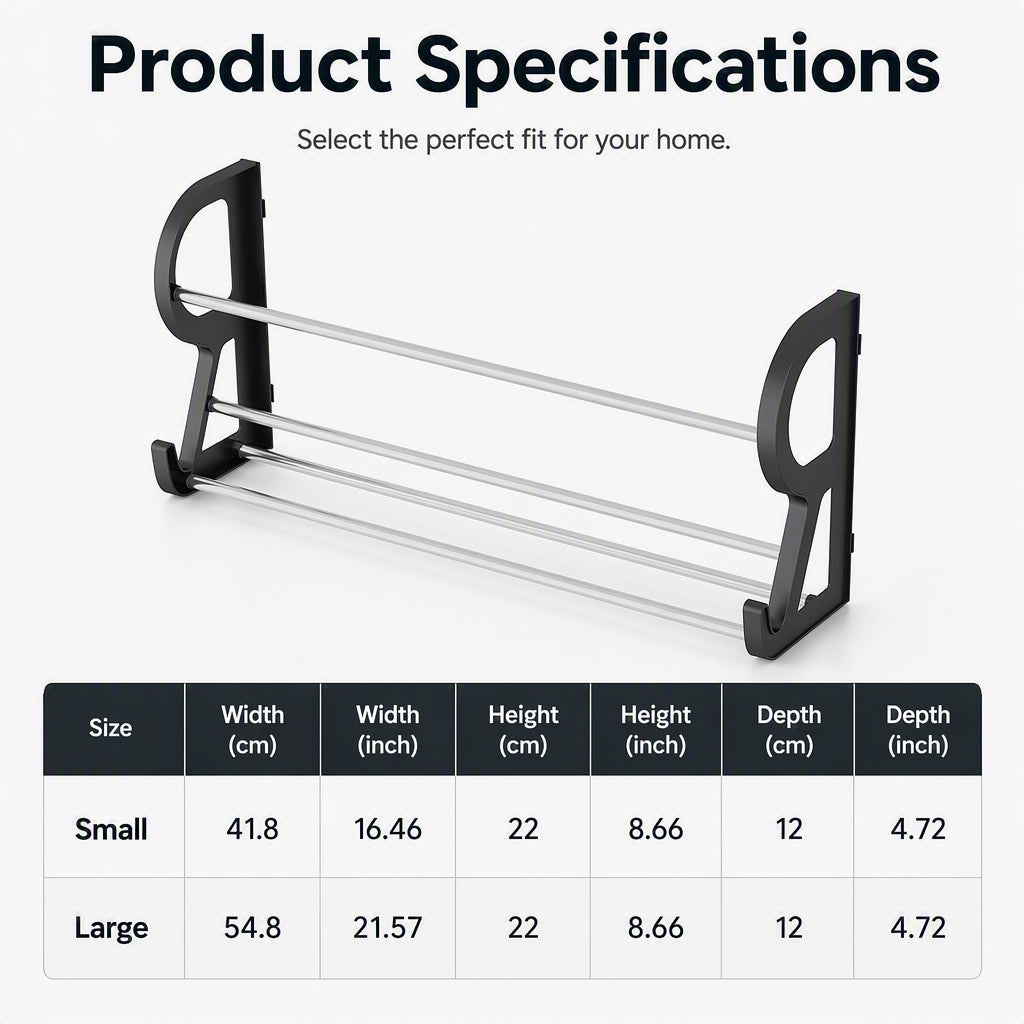 Product Specifications

Select the perfect fit for your home.

| Size | Width (cm) | Width (inch) | Height (cm) | Height (inch) | Depth (cm) | Depth (inch) |
|---|---|---|---|---|---|---|
| Small | 41.8 | 16.46 | 22 | 8.66 | 12 | 4.72 |
| Large | 54.8 | 21.57 | 22 | 8.66 | 12 | 4.72 |